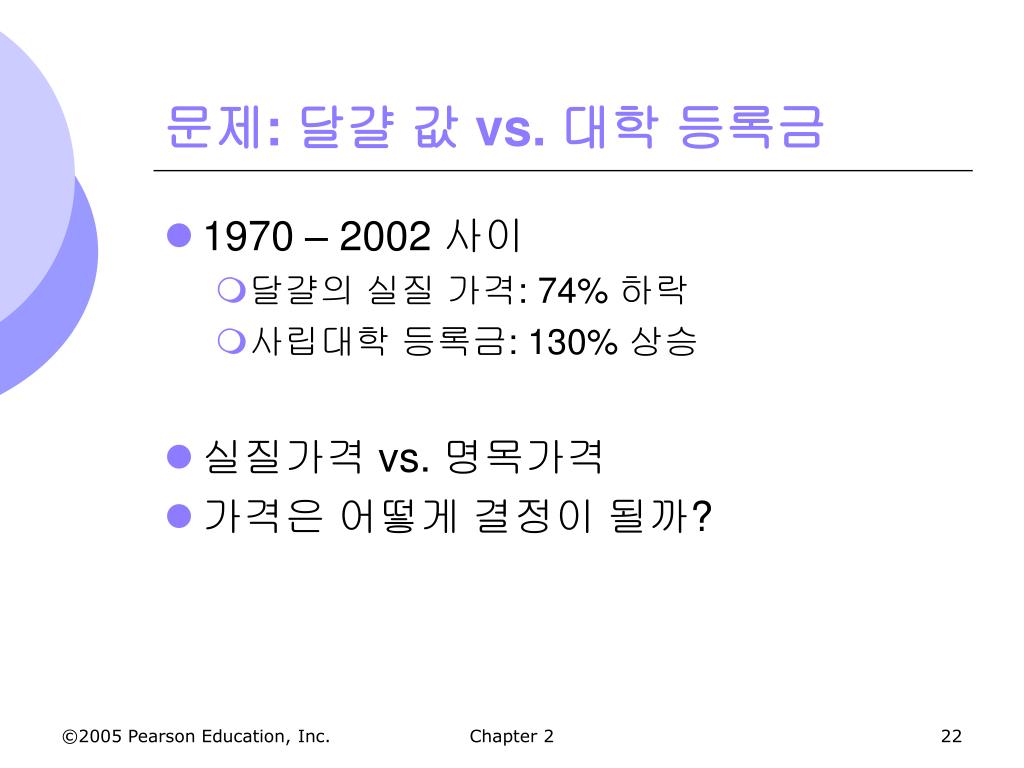 문제: 달걀 값 vs. 대학 등록금

1970 – 2002 사이

달걀의 실질 가격: 74% 하락

사립대학 등록금: 130% 상승

실질가격 vs. 명목가격

가격은 어떻게 결정이 될까?

©2005 Pearson Education, Inc.

Chapter 2

22